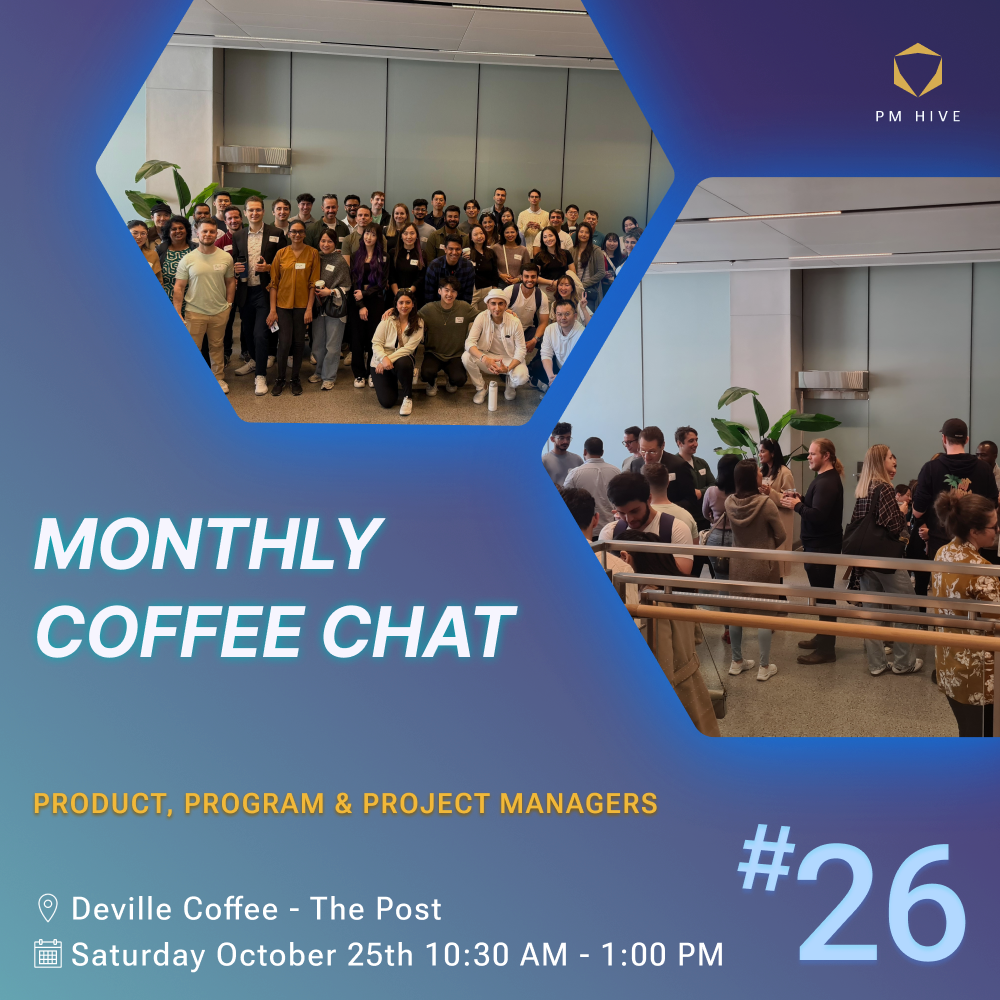 PM HIVE

MONTHLY COFFEE CHAT

PRODUCT, PROGRAM & PROJECT MANAGERS

Deville Coffee - The Post

Saturday October 25th 10:30 AM - 1:00 PM

#26